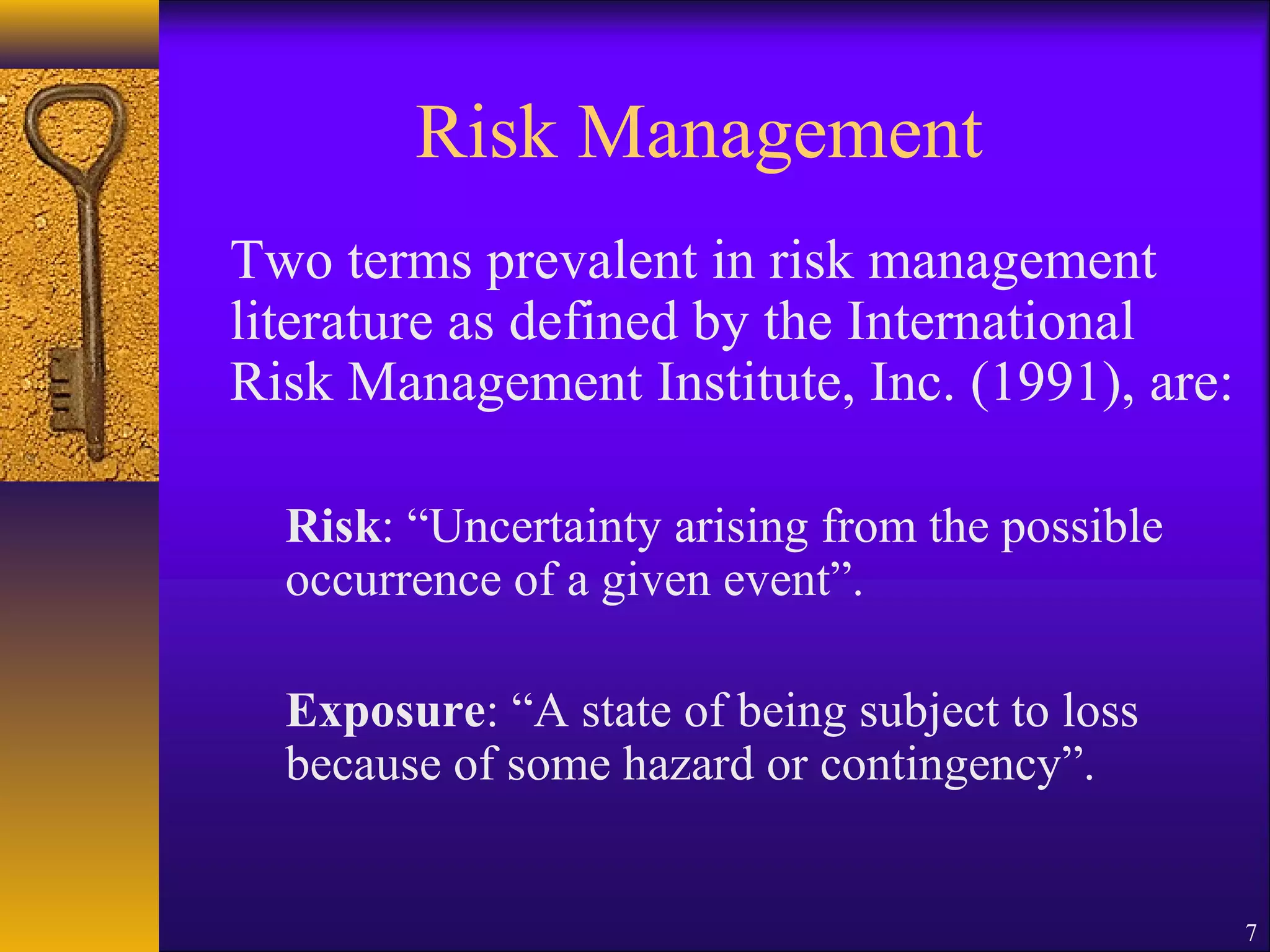 Risk Management

Two terms prevalent in risk management literature as defined by the International Risk Management Institute, Inc. (1991), are:

Risk: “Uncertainty arising from the possible occurrence of a given event”.

Exposure: “A state of being subject to loss because of some hazard or contingency”.

7